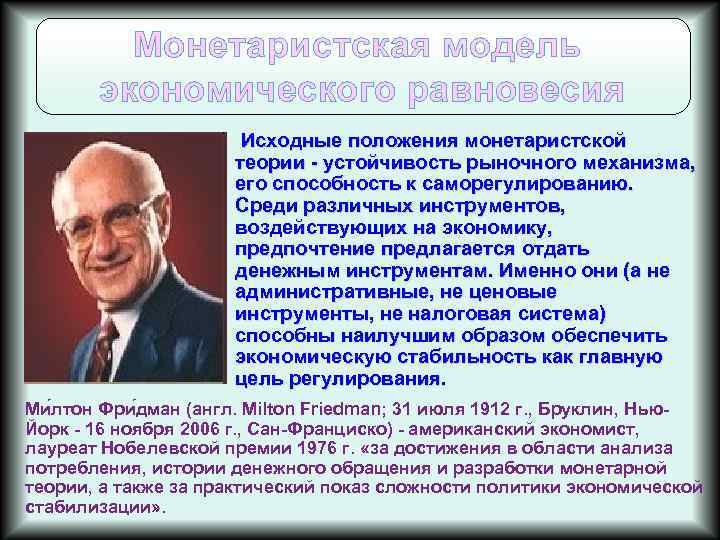 Монетаристская модель экономического равновесия

Исходные положения монетаристской теории - устойчивость рыночного механизма, его способность к саморегулированию. Среди различных инструментов, воздействующих на экономику, предпочтение предлагается отдать денежным инструментам. Именно они (а не административные, не ценовые инструменты, не налоговая система) способны наилучшим образом обеспечить экономическую стабильность как главную цель регулирования.

Ми́лтон Фри́дман (англ. Milton Friedman; 31 июля 1912 г., Бруклин, Нью-Йорк - 16 ноября 2006 г., Сан-Франциско) - американский экономист, лауреат Нобелевской премии 1976 г. «за достижения в области анализа потребления, истории денежного обращения и разработки монетарной теории, а также за практический показ сложности политики экономической стабилизации».